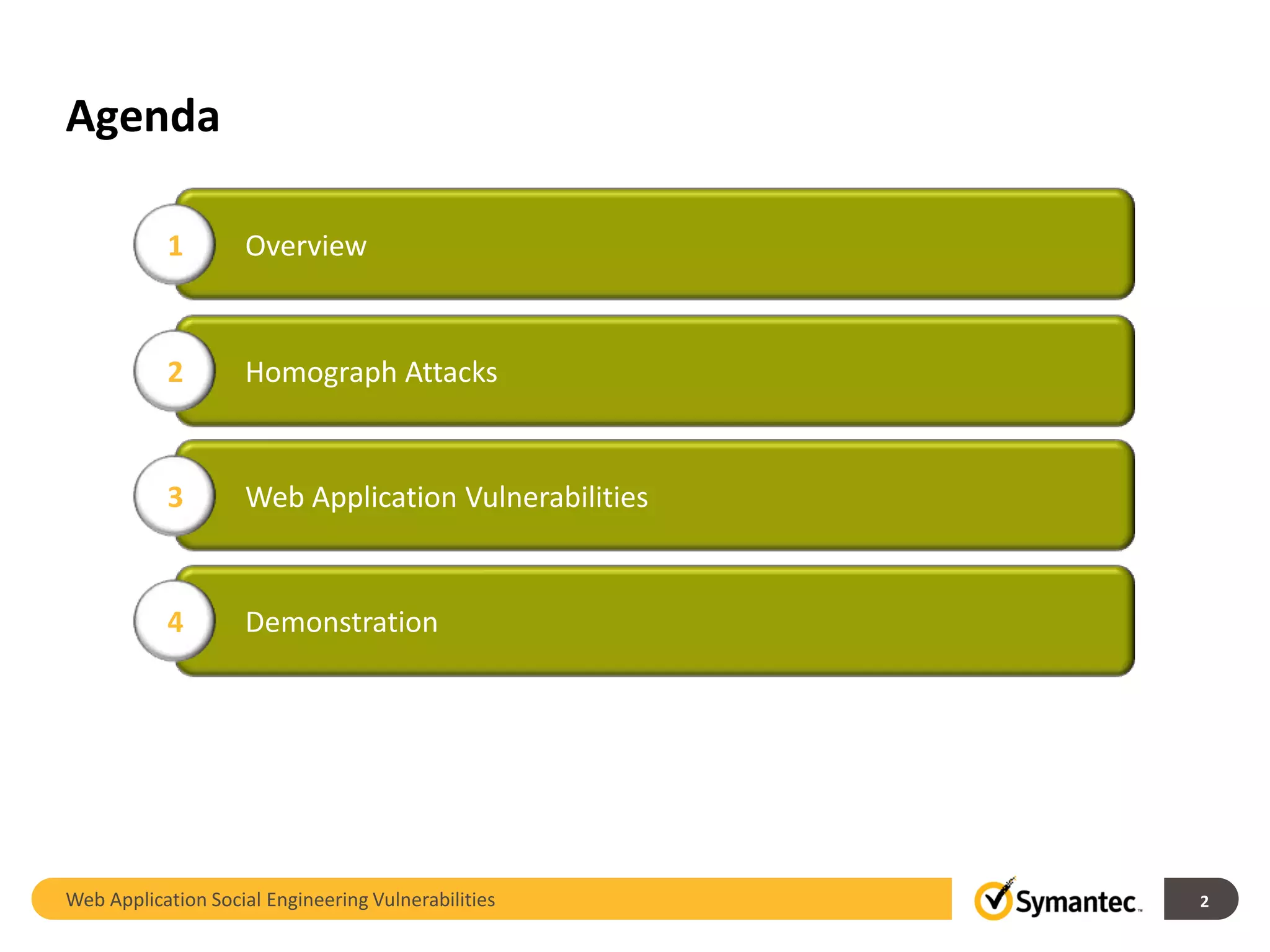 Agenda

1 Overview

2 Homograph Attacks

3 Web Application Vulnerabilities

4 Demonstration

Web Application Social Engineering Vulnerabilities

Symantec.

2